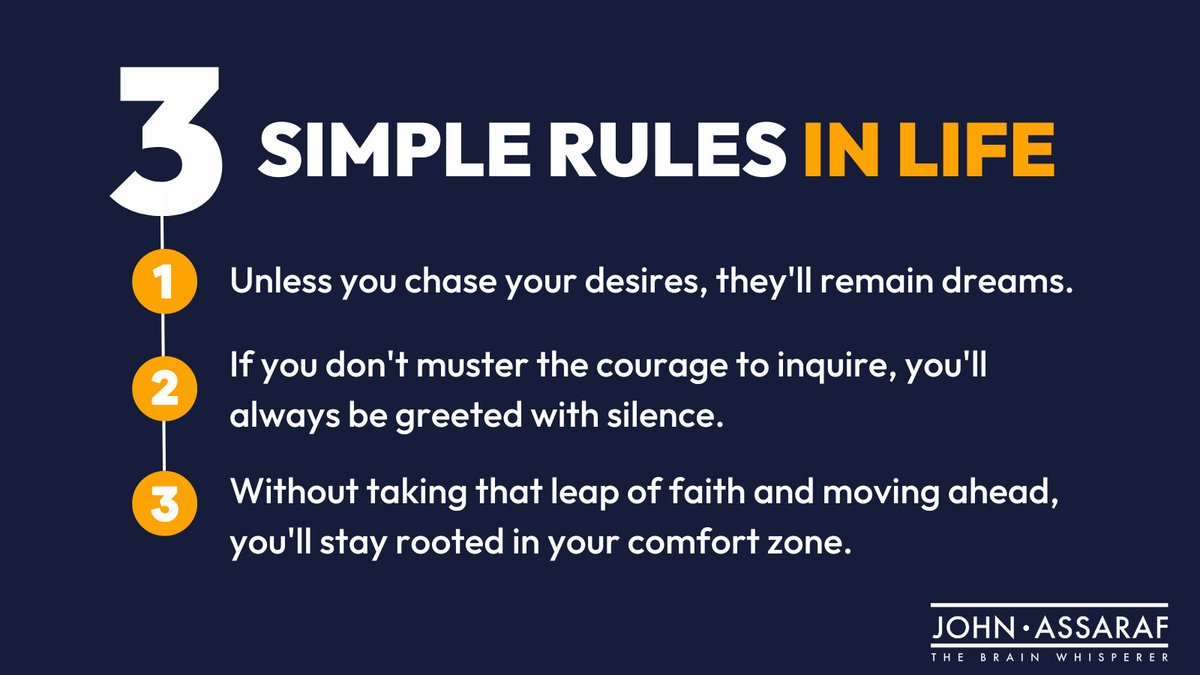 3 SIMPLE RULES IN LIFE

1 Unless you chase your desires, they'll remain dreams.

2 If you don't muster the courage to inquire, you'll always be greeted with silence.

3 Without taking that leap of faith and moving ahead, you'll stay rooted in your comfort zone.

JOHN · ASSARAF
THE BRAIN WHISPERER